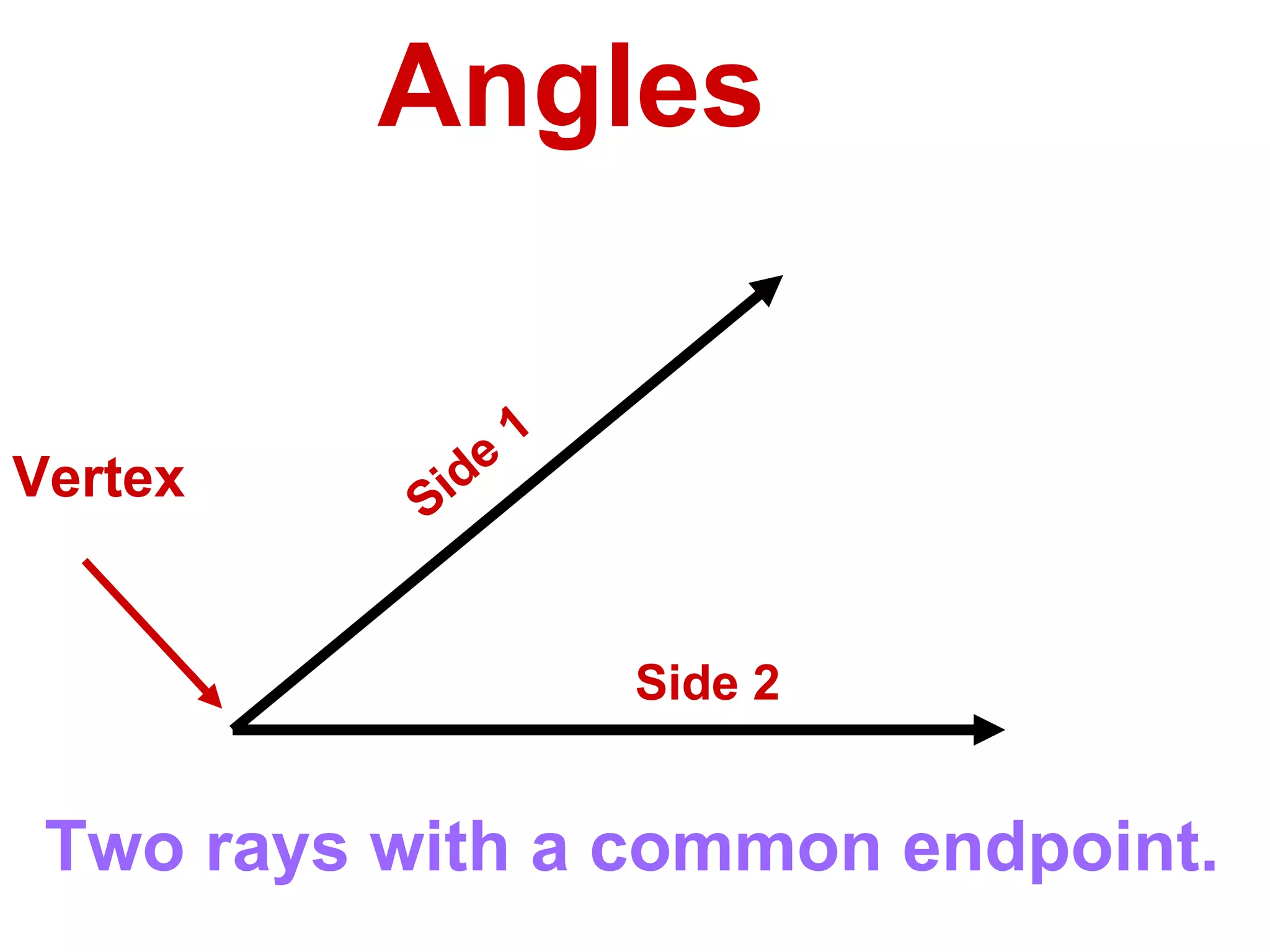 Angles

Vertex

Side 1

Side 2

Two rays with a common endpoint.